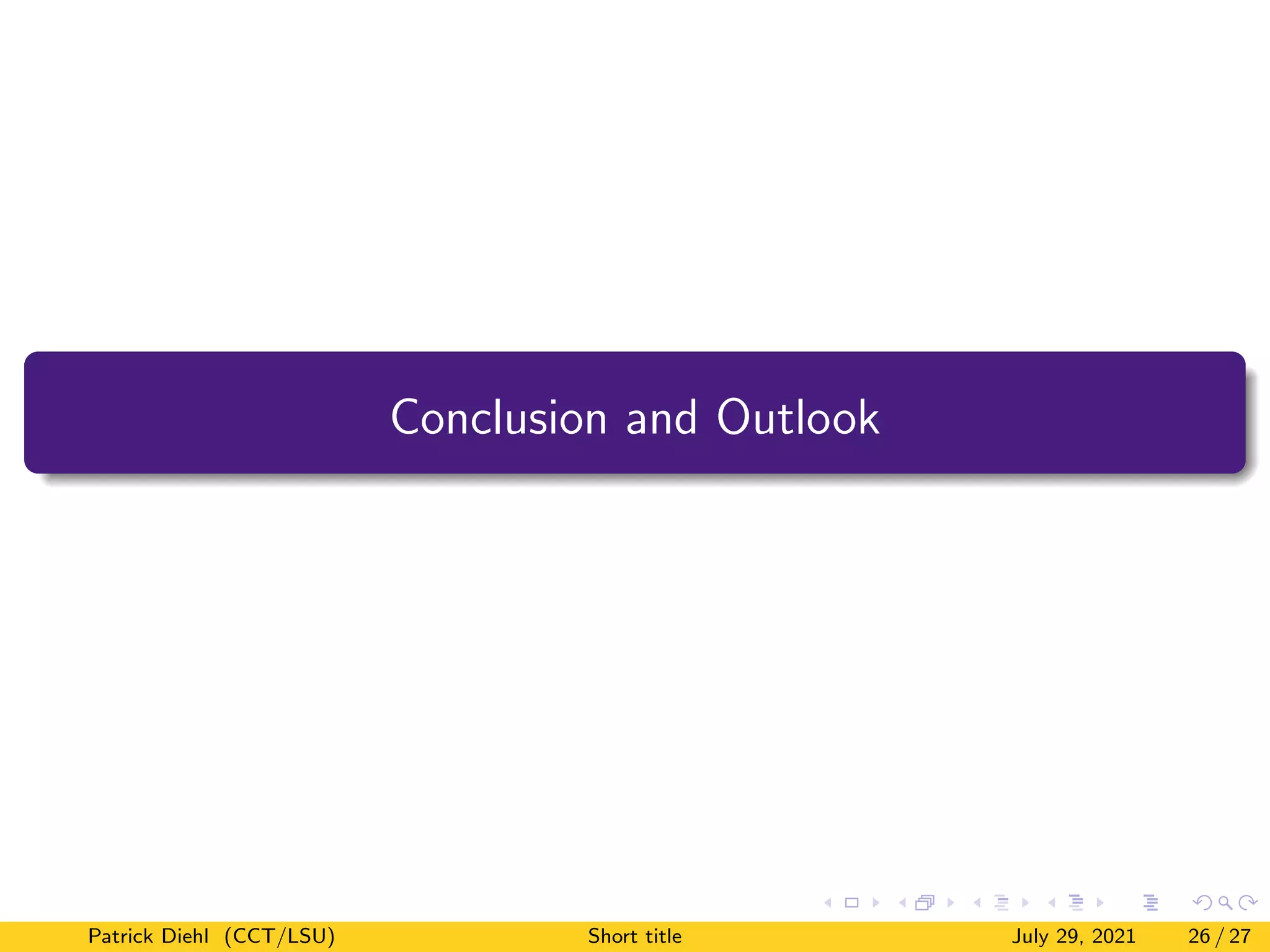 Conclusion and Outlook

Patrick Diehl (CCT/LSU) Short title July 29, 2021 26 / 27